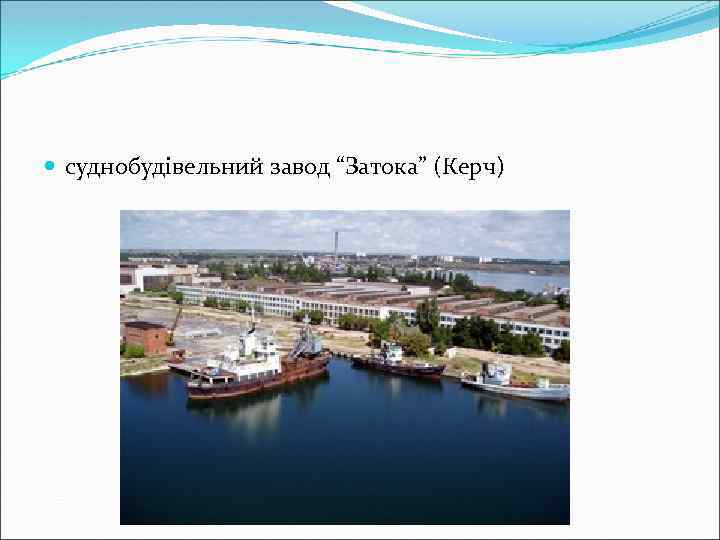 суднобудівельний завод “Затока” (Керч)